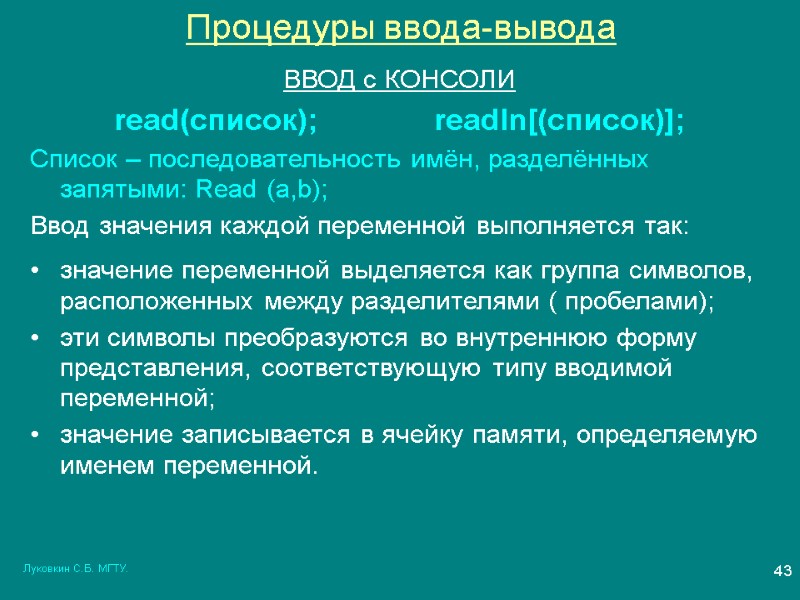 Процедуры ввода-вывода

ВВОД с КОНСОЛИ

read(список); readln[(список)];

Список – последовательность имён, разделённых запятыми: Read (a,b);

Ввод значения каждой переменной выполняется так:

• значение переменной выделяется как группа символов, расположенных между разделителями ( пробелами);
• эти символы преобразуются во внутреннюю форму представления, соответствующую типу вводимой переменной;
• значение записывается в ячейку памяти, определяемую именем переменной.

Луковкин С.Б. МГТУ.

43